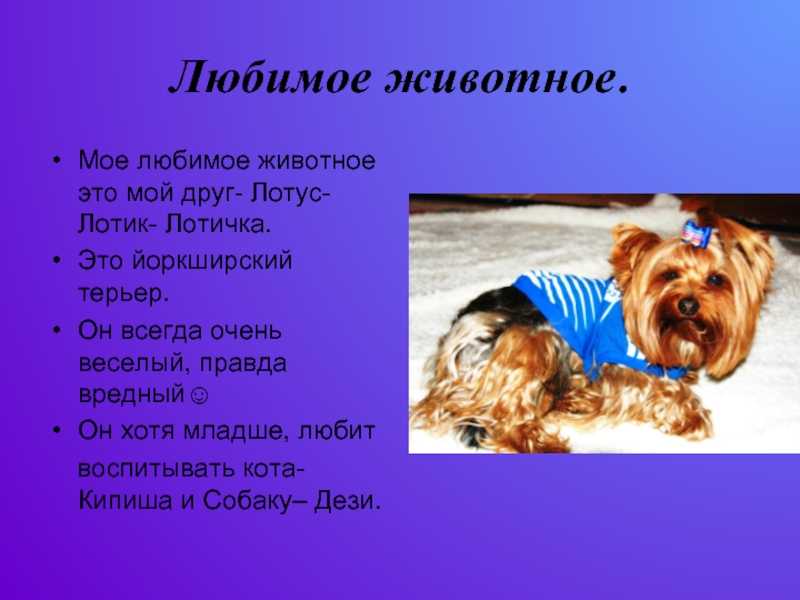 Любимое животное.

• Мое любимое животное это мой друг- Лотус- Лотик- Лотичка.
• Это йоркширский терьер.
• Он всегда очень веселый, правда вредный☺
• Он хотя младше, любит воспитывать кота- Кипиша и Собаку– Дези.